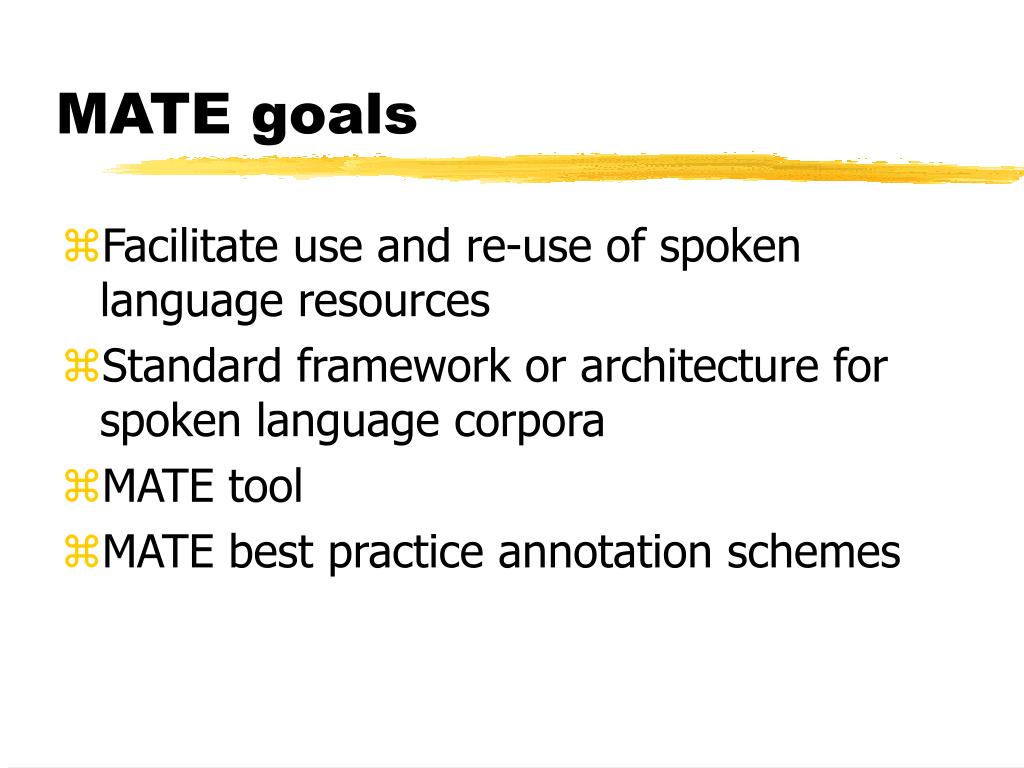 MATE goals

⌘Facilitate use and re-use of spoken language resources
⌘Standard framework or architecture for spoken language corpora
⌘MATE tool
⌘MATE best practice annotation schemes